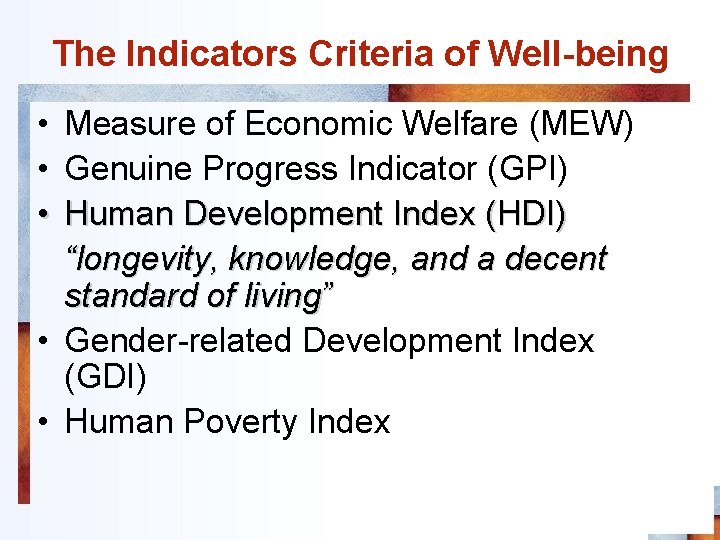 The Indicators Criteria of Well-being

• Measure of Economic Welfare (MEW)
• Genuine Progress Indicator (GPI)
• Human Development Index (HDI)
“longevity, knowledge, and a decent standard of living”
• Gender-related Development Index (GDI)
• Human Poverty Index